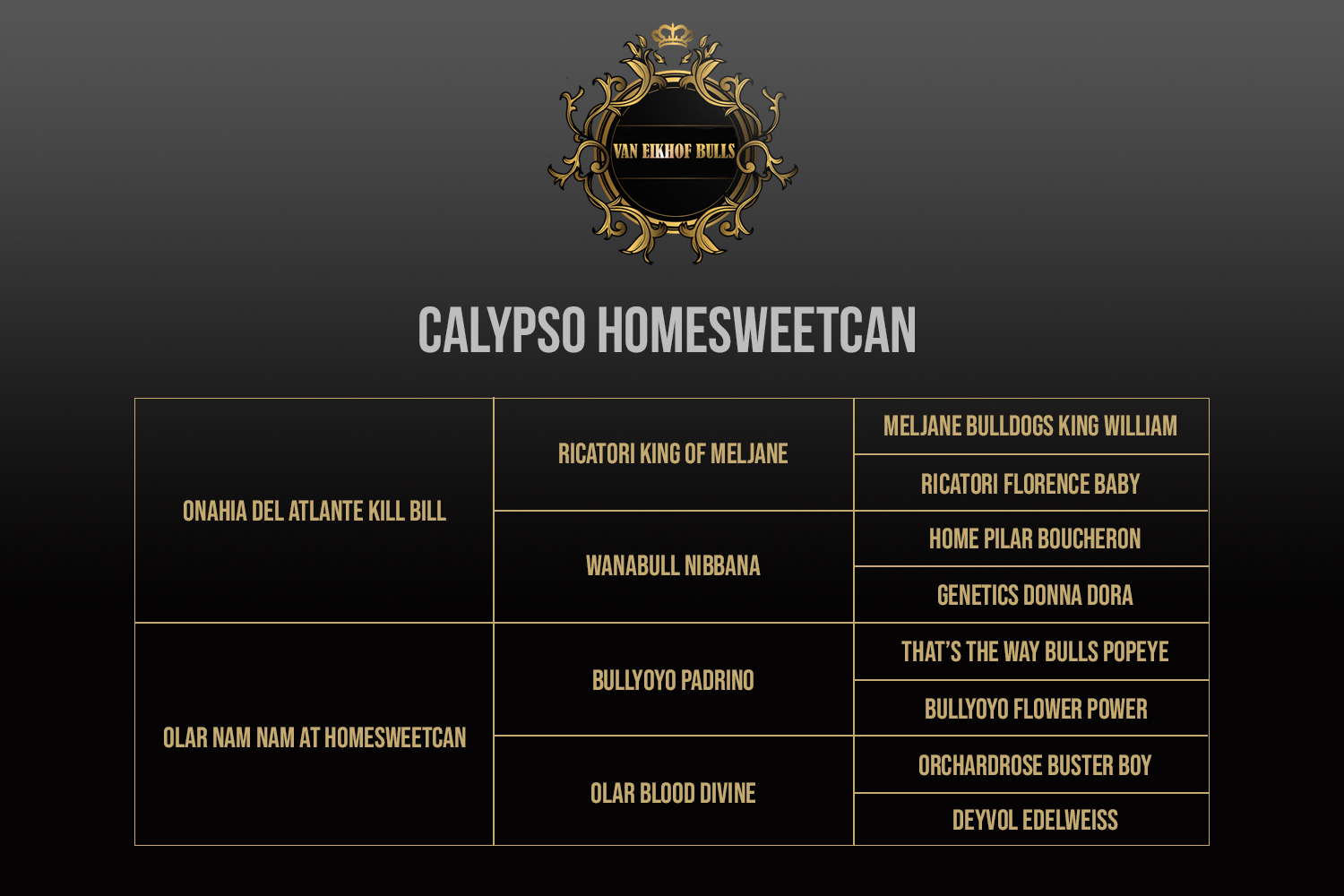 VAN EIKHOF BULLS

CALYPSO HOMESWEETCAN

| | | |
|---|---|---|
| ONAHIA DEL ATLANTE KILL BILL | RICATORI KING OF MELJANE | MELJANE BULLDOGS KING WILLIAM |
| | | RICATORI FLORENCE BABY |
| | WANABULL NIBBANA | HOME PILAR BOUCHERON |
| | | GENETICS DONNA DORA |
| OLAR NAM NAM AT HOMESWEETCAN | BULLYOYO PADRINO | THAT'S THE WAY BULLS POPEYE |
| | | BULLYOYO FLOWER POWER |
| | OLAR BLOOD DIVINE | ORCHARDROSE BUSTER BOY |
| | | DEYVOL EDELWEISS |